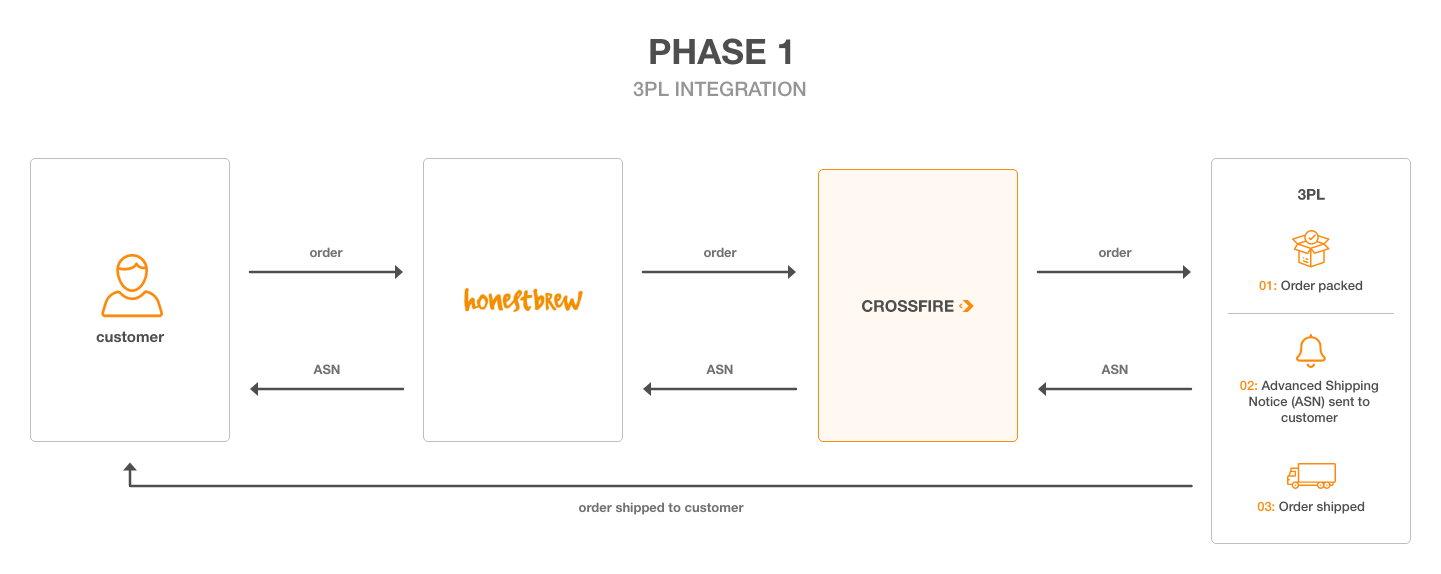 PHASE 1
3PL INTEGRATION

customer

order

ASN

honestbrew

order

ASN

CROSSFIRE

order

ASN

3PL

01: Order packed

02: Advanced Shipping Notice (ASN) sent to customer

03: Order shipped

order shipped to customer